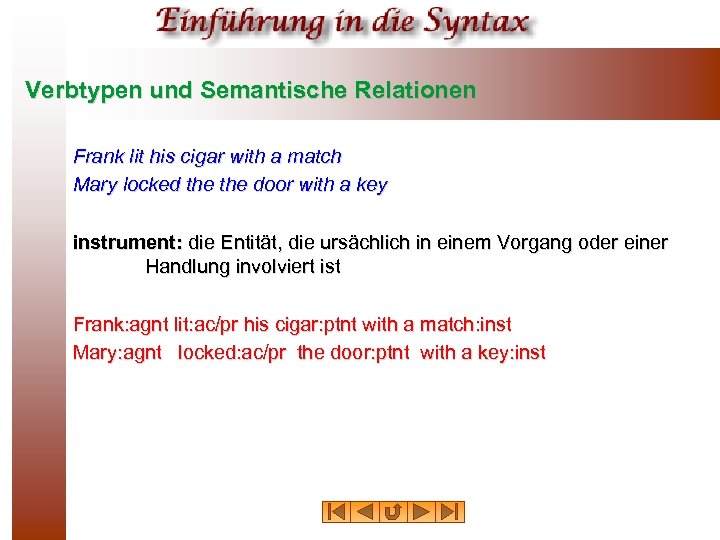 Einführung in die Syntax

Verbtypen und Semantische Relationen

Frank lit his cigar with a match
Mary locked the the door with a key

instrument: die Entität, die ursächlich in einem Vorgang oder einer Handlung involviert ist

Frank:agnt lit:ac/pr his cigar:ptnt with a match:inst
Mary:agnt locked:ac/pr the door:ptnt with a key:inst